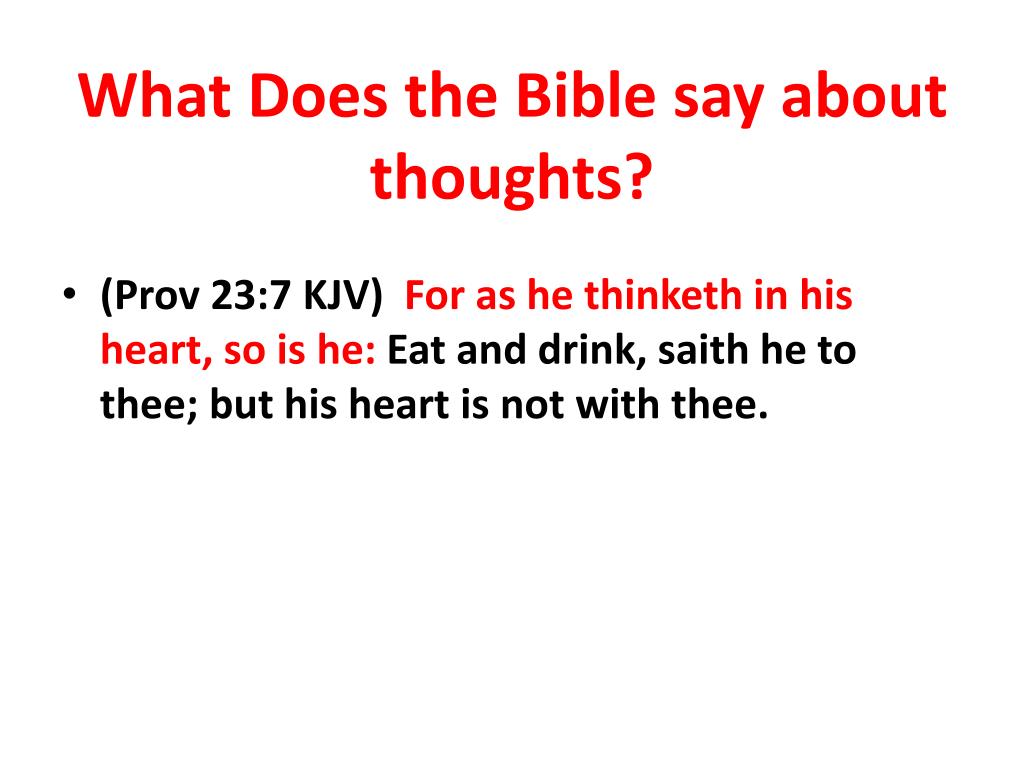 What Does the Bible say about thoughts?

• (Prov 23:7 KJV) For as he thinketh in his heart, so is he: Eat and drink, saith he to thee; but his heart is not with thee.